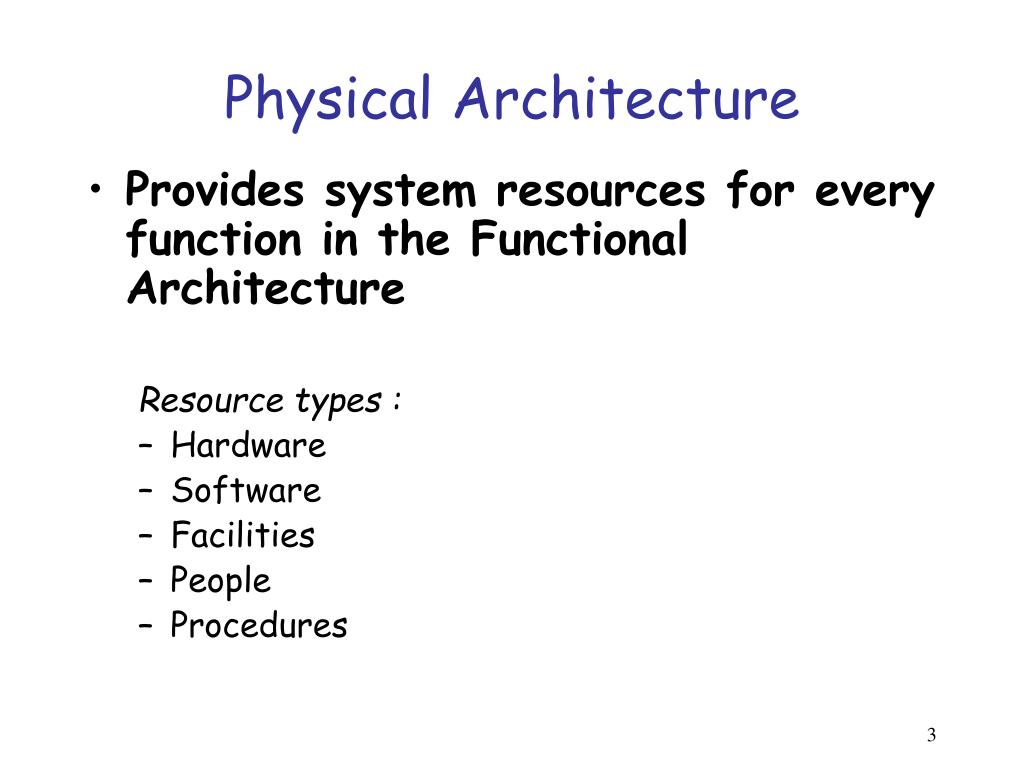 Physical Architecture

• Provides system resources for every function in the Functional Architecture

Resource types :
– Hardware
– Software
– Facilities
– People
– Procedures

3